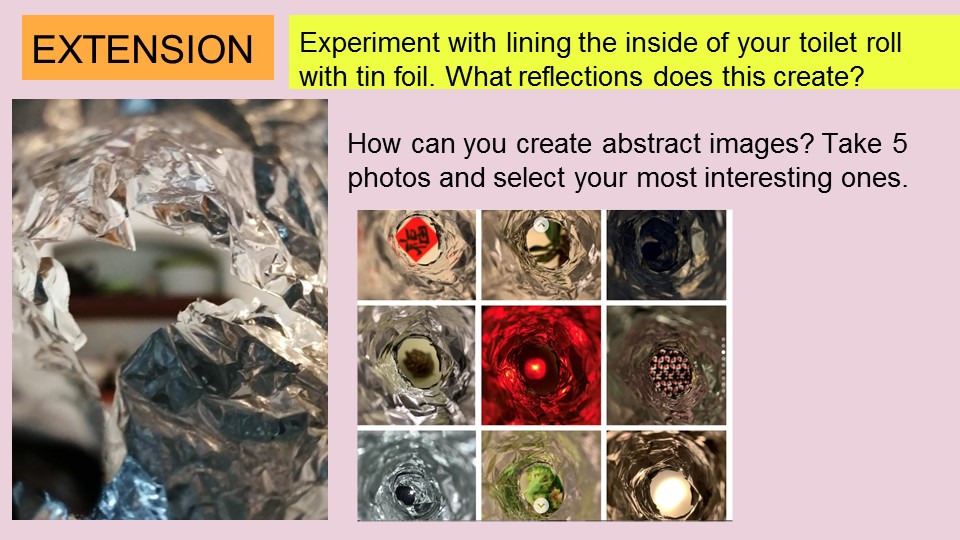 EXTENSION

Experiment with lining the inside of your toilet roll with tin foil. What reflections does this create?

How can you create abstract images? Take 5 photos and select your most interesting ones.